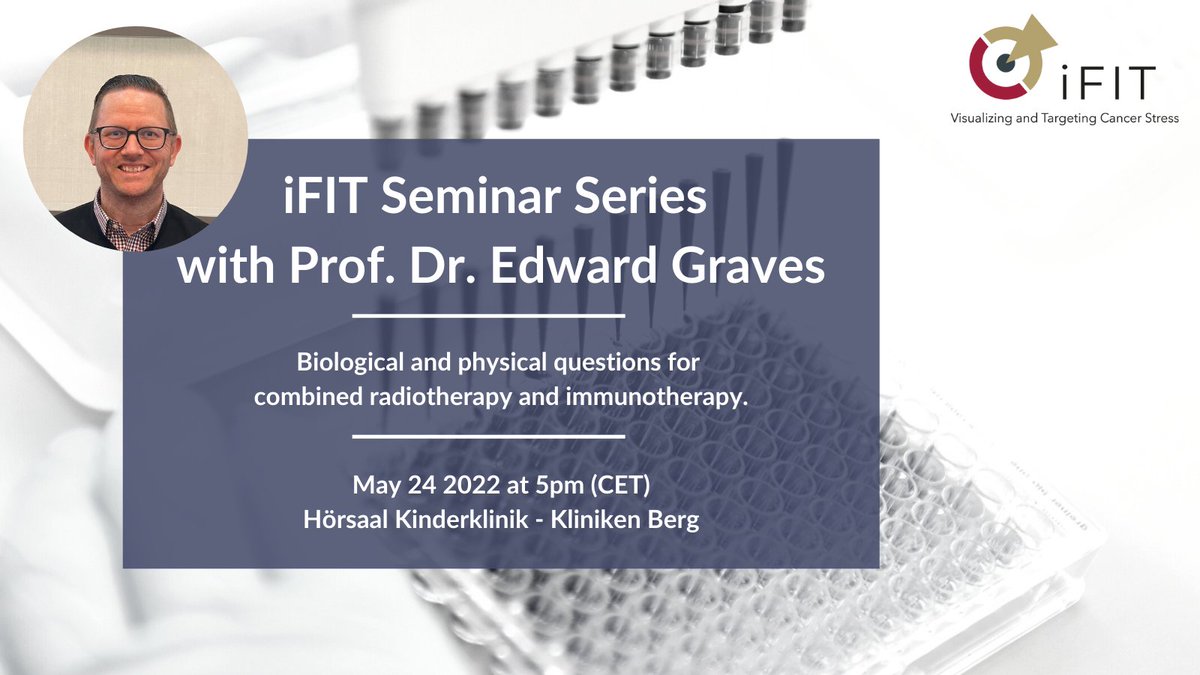 iFIT
Visualizing and Targeting Cancer Stress

iFIT Seminar Series with Prof. Dr. Edward Graves

Biological and physical questions for combined radiotherapy and immunotherapy.

May 24 2022 at 5pm (CET)
Hörsaal Kinderklinik - Kliniken Berg